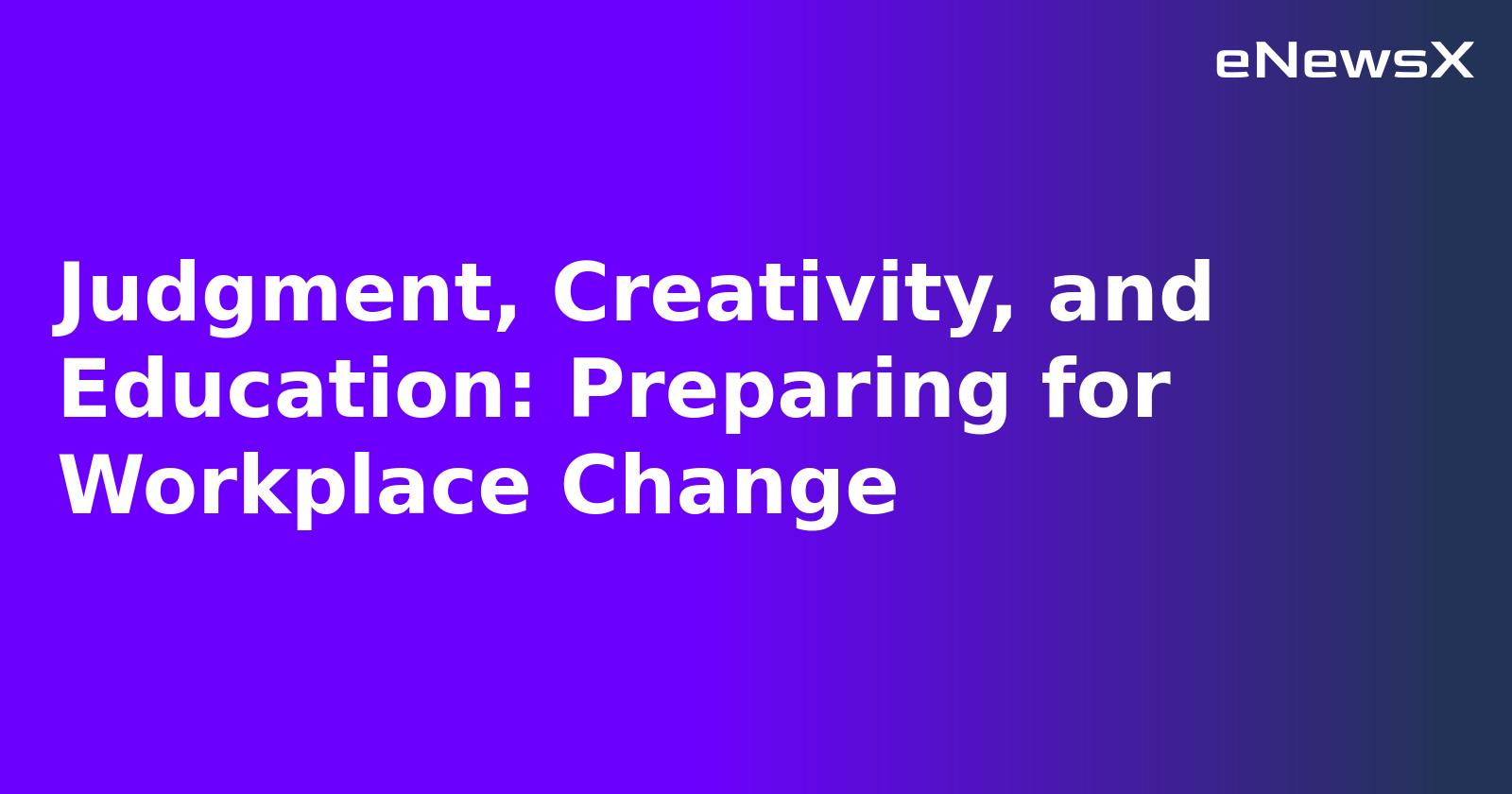 eNewsX

Judgment, Creativity, and Education: Preparing for Workplace Change